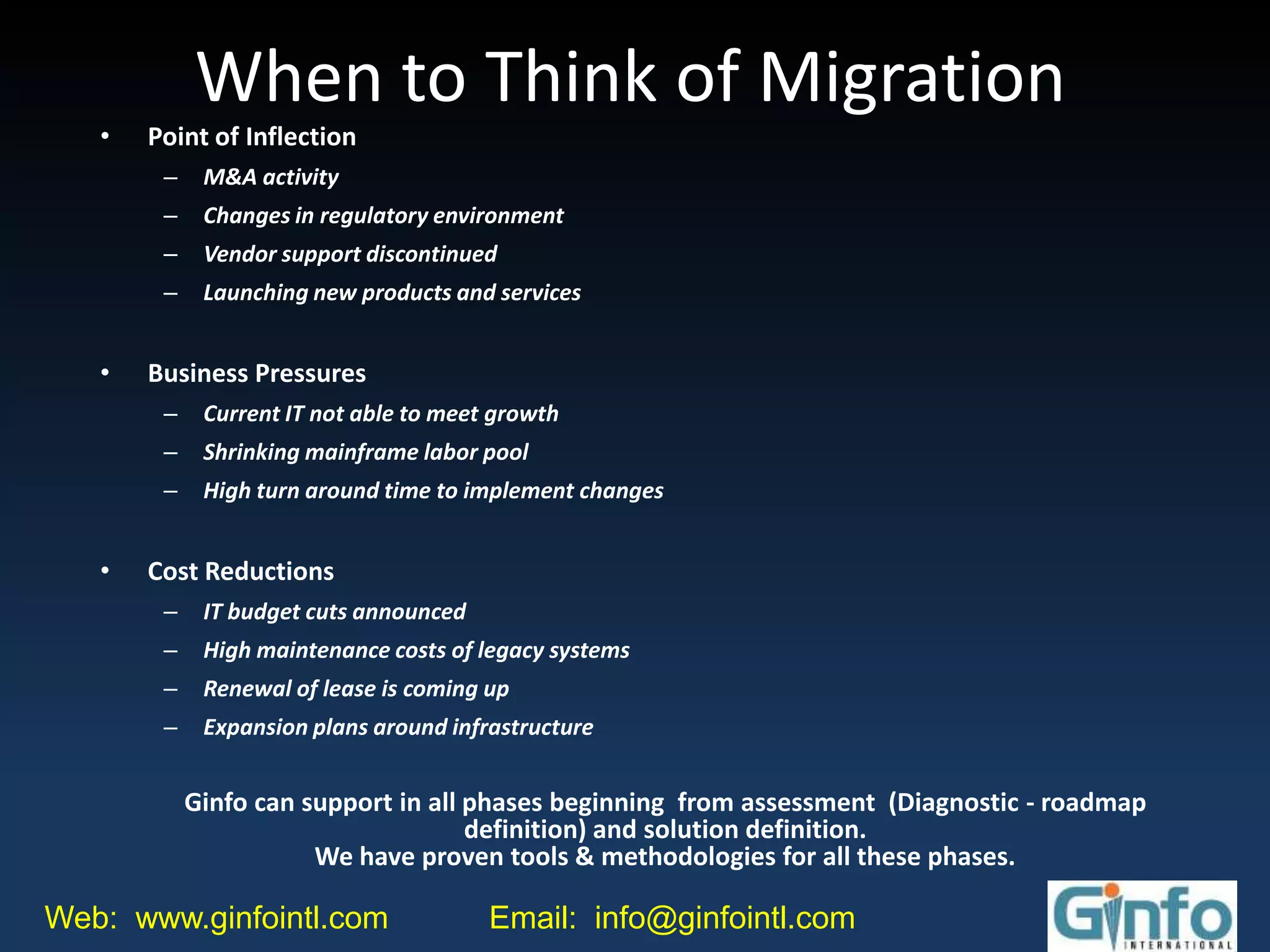 When to Think of Migration

• Point of Inflection
– M&A activity
– Changes in regulatory environment
– Vendor support discontinued
– Launching new products and services

• Business Pressures
– Current IT not able to meet growth
– Shrinking mainframe labor pool
– High turn around time to implement changes

• Cost Reductions
– IT budget cuts announced
– High maintenance costs of legacy systems
– Renewal of lease is coming up
– Expansion plans around infrastructure

Ginfo can support in all phases beginning from assessment (Diagnostic - roadmap definition) and solution definition.
We have proven tools & methodologies for all these phases.

Web: www.ginfointl.com Email: info@ginfointl.com

Ginfo
INTERNATIONAL